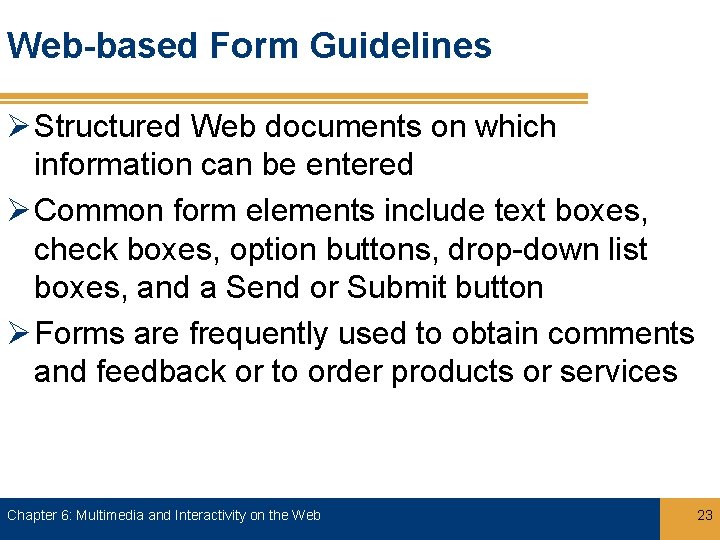 Web-based Form Guidelines

➢ Structured Web documents on which information can be entered

➢ Common form elements include text boxes, check boxes, option buttons, drop-down list boxes, and a Send or Submit button

➢ Forms are frequently used to obtain comments and feedback or to order products or services

Chapter 6: Multimedia and Interactivity on the Web

23